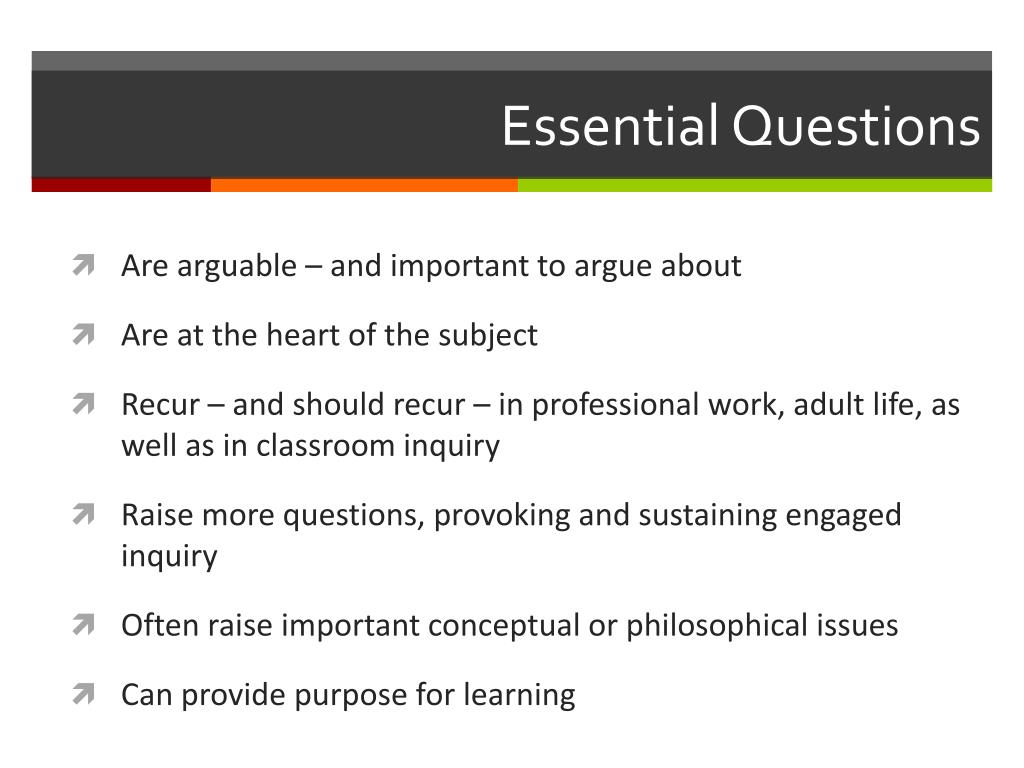 Essential Questions

Are arguable – and important to argue about

Are at the heart of the subject

Recur – and should recur – in professional work, adult life, as well as in classroom inquiry

Raise more questions, provoking and sustaining engaged inquiry

Often raise important conceptual or philosophical issues

Can provide purpose for learning